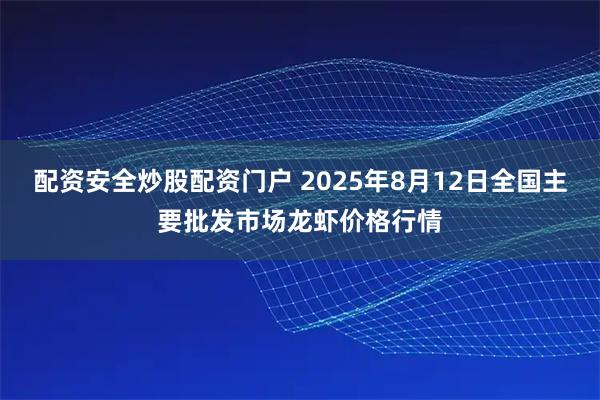 配资安全炒股配资门户 2025年8月12日全国主要批发市场龙虾价格行情